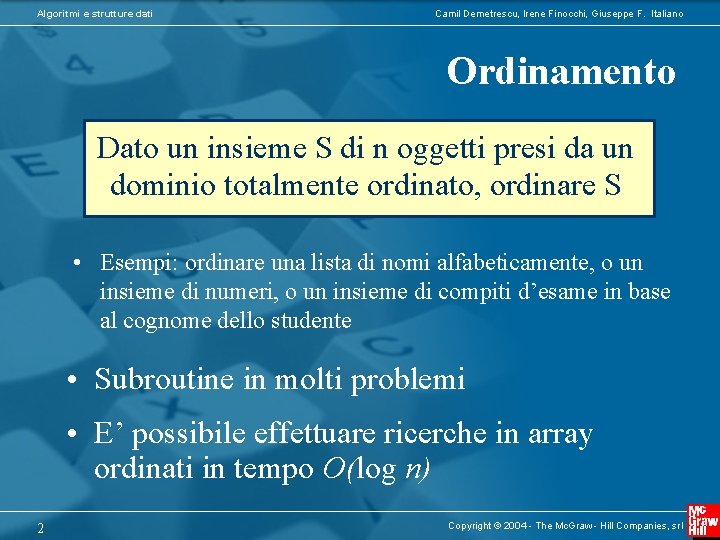 Algoritmi e strutture dati

Camil Demetrescu, Irene Finocchi, Giuseppe F. Italiano

Ordinamento

Dato un insieme S di n oggetti presi da un dominio totalmente ordinato, ordinare S

• Esempi: ordinare una lista di nomi alfabeticamente, o un insieme di numeri, o un insieme di compiti d'esame in base al cognome dello studente

• Subroutine in molti problemi

• E' possibile effettuare ricerche in array ordinati in tempo $O(\log n)$

2

Copyright © 2004 - The McGraw - Hill Companies, srl

Mc Graw Hill